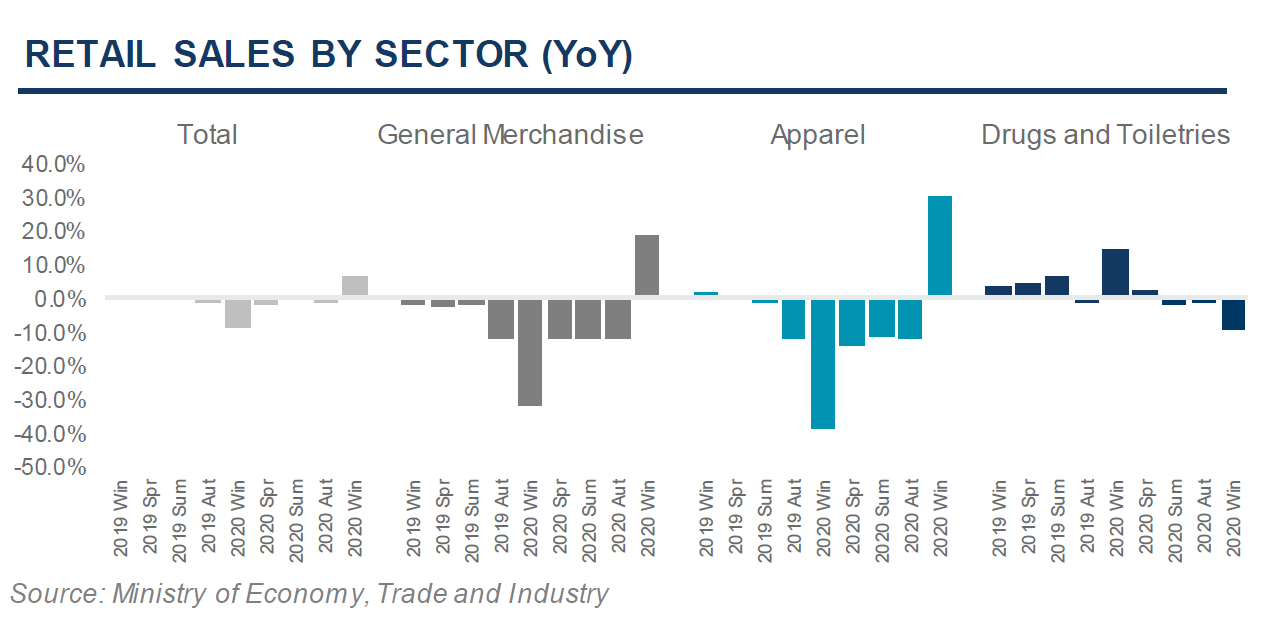 RETAIL SALES BY SECTOR (YoY)

Total

General Merchandise

Apparel

Drugs and Toiletries

40.0%
30.0%
20.0%
10.0%
0.0%
-10.0%
-20.0%
-30.0%
-40.0%
-50.0%

2019 Win
2019 Spr
2019 Sum
2019 Aut
2020 Win
2020 Spr
2020 Sum
2020 Aut
2020 Win

2019 Win
2019 Spr
2019 Sum
2019 Aut
2020 Win
2020 Spr
2020 Sum
2020 Aut
2020 Win

2019 Win
2019 Spr
2019 Sum
2019 Aut
2020 Win
2020 Spr
2020 Sum
2020 Aut
2020 Win

2019 Win
2019 Spr
2019 Sum
2019 Aut
2020 Win
2020 Spr
2020 Sum
2020 Aut
2020 Win

Source: Ministry of Economy, Trade and Industry